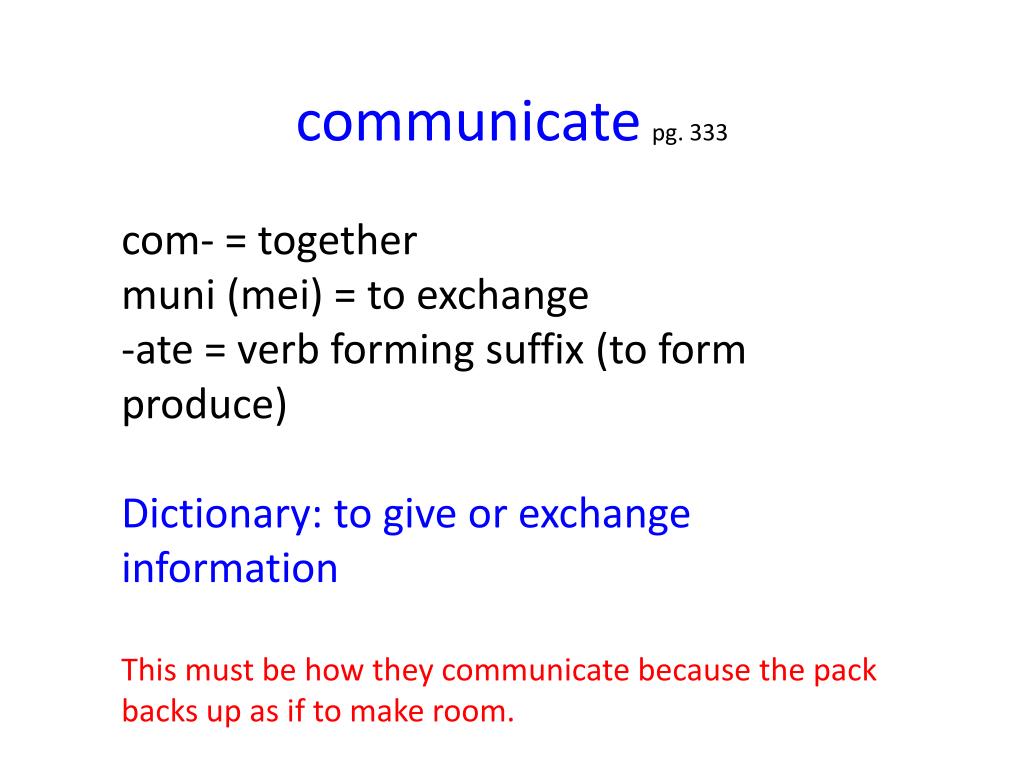 communicate pg. 333

com- = together
muni (mei) = to exchange
-ate = verb forming suffix (to form produce)

Dictionary: to give or exchange information

This must be how they communicate because the pack backs up as if to make room.